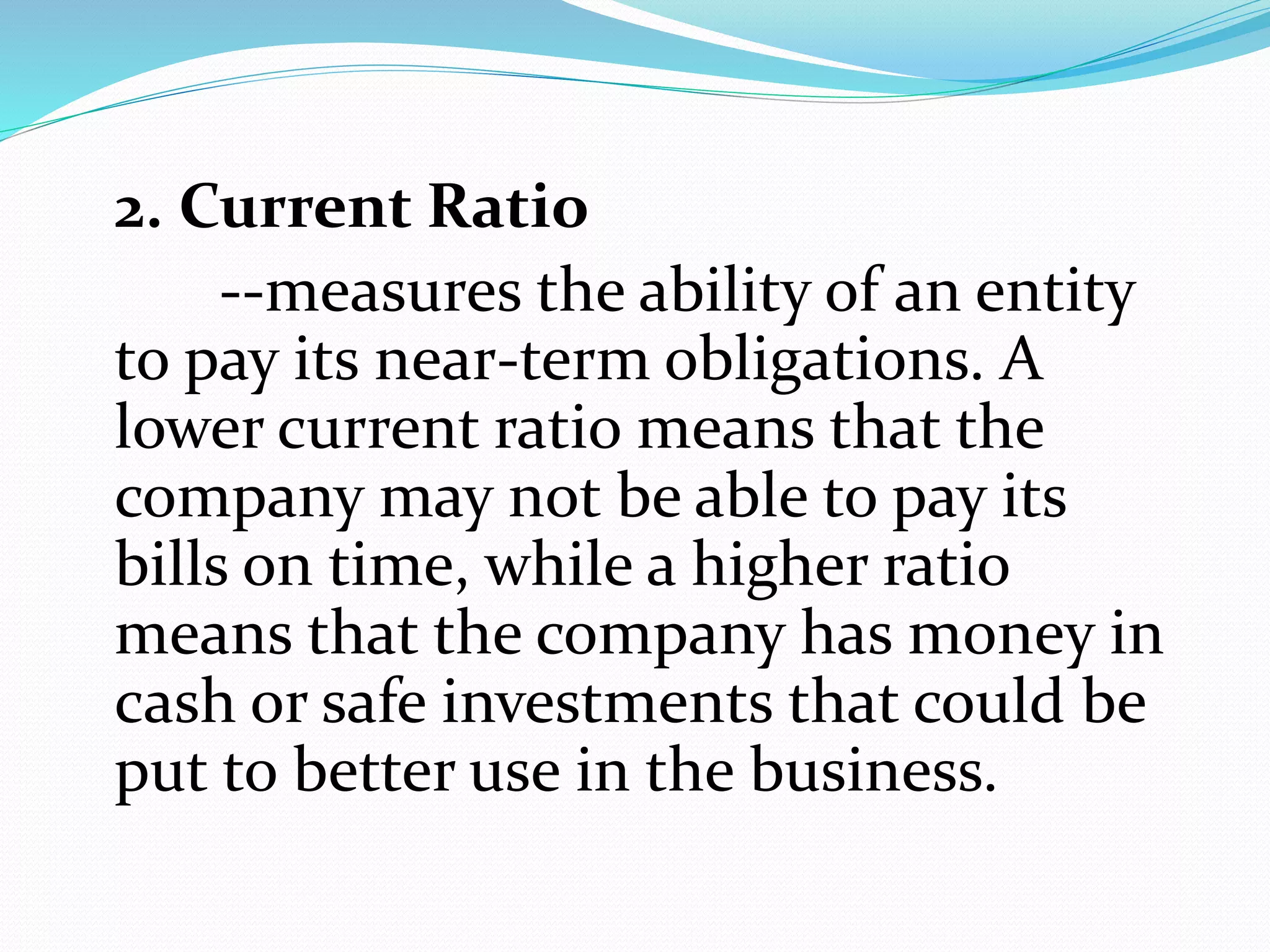 2. Current Ratio

--measures the ability of an entity to pay its near-term obligations. A lower current ratio means that the company may not be able to pay its bills on time, while a higher ratio means that the company has money in cash or safe investments that could be put to better use in the business.